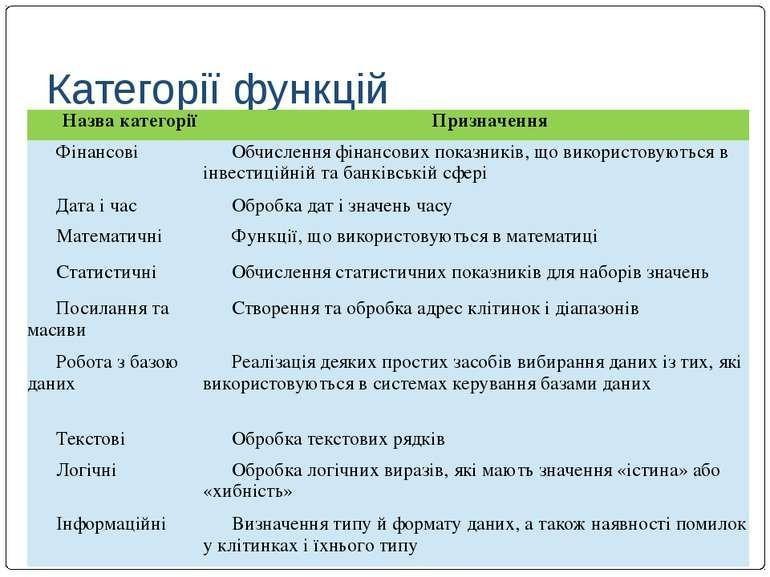 Категорії функцій

| Назва категорії | Призначення |
|---|---|
| Фінансові | Обчислення фінансових показників, що використовуються в інвестиційній та банківській сфері |
| Дата і час | Обробка дат і значень часу |
| Математичні | Функції, що використовуються в математиці |
| Статистичні | Обчислення статистичних показників для наборів значень |
| Посилання та масиви | Створення та обробка адрес клітинок і діапазонів |
| Робота з базою даних | Реалізація деяких простих засобів вибирання даних із тих, які використовуються в системах керування базами даних |
| Текстові | Обробка текстових рядків |
| Логічні | Обробка логічних виразів, які мають значення «істина» або «хибність» |
| Інформаційні | Визначення типу й формату даних, а також наявності помилок у клітинках і їхнього типу |